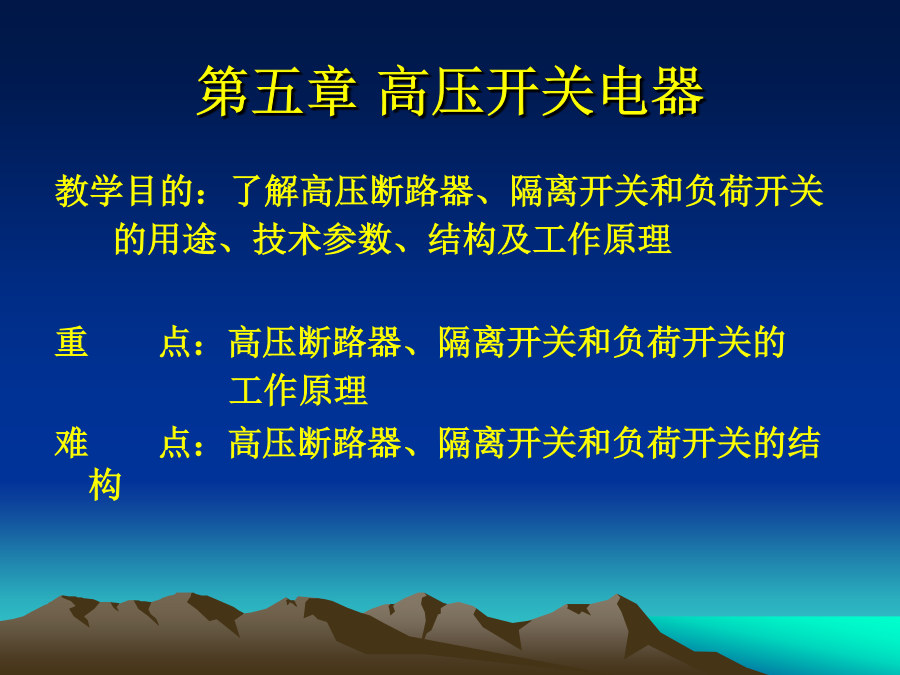 第五章 高压开关电器

教学目的：了解高压断路器、隔离开关和负荷开关的用途、技术参数、结构及工作原理

重　　点：高压断路器、隔离开关和负荷开关的工作原理

难　　点：高压断路器、隔离开关和负荷开关的结构